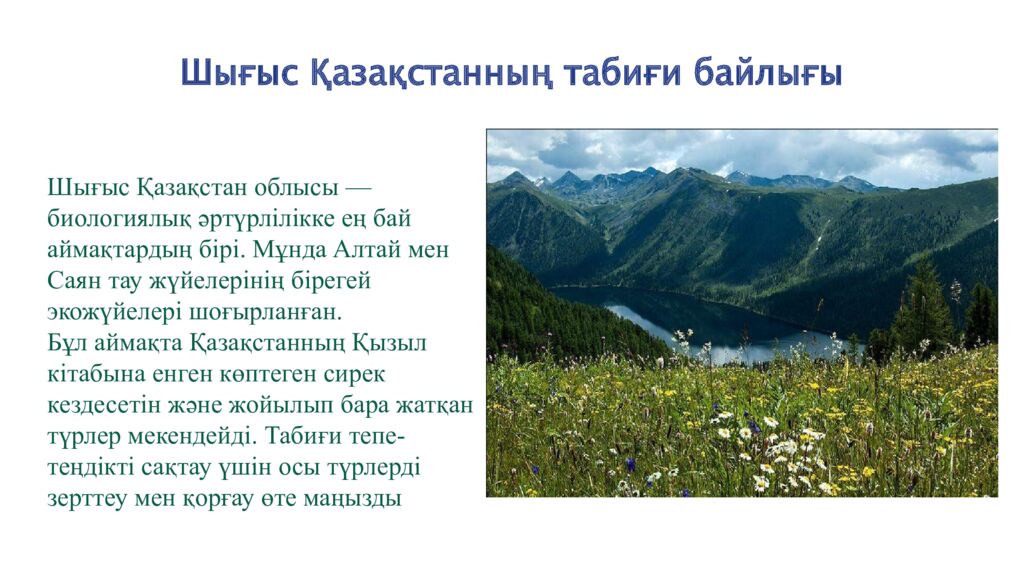 Шығыс Қазақстанның табиғи байлығы

Шығыс Қазақстан облысы — биологиялық әртүрлілікке ең бай аймақтардың бірі. Мұнда Алтай мен Саян тау жүйелерінің бірегей экожүйелері шоғырланған.
Бұл аймақта Қазақстанның Қызыл кітабына енген көптеген сирек кездесетін және жойылып бара жатқан түрлер мекендейді. Табиғи тепе-теңдікті сақтау үшін осы түрлерді зерттеу мен қорғау өте маңызды